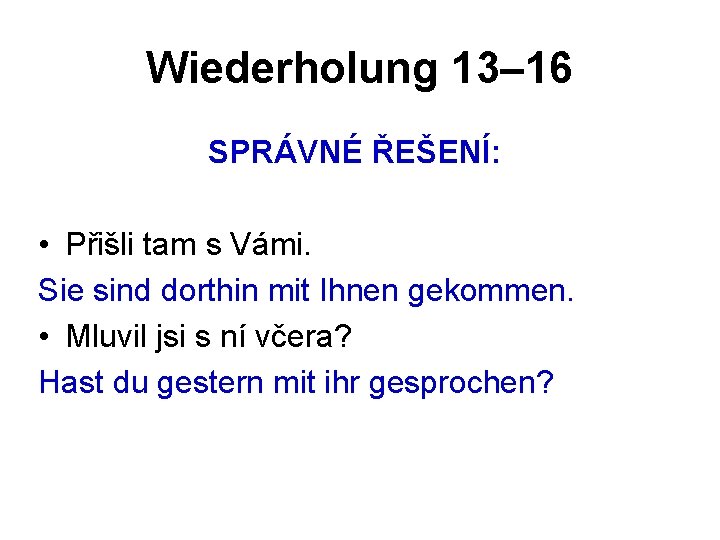 Wiederholung 13–16

SPRÁVNÉ ŘEŠENÍ:

• Přišli tam s Vámi.

Sie sind dorthin mit Ihnen gekommen.

• Mluvil jsi s ní včera?

Hast du gestern mit ihr gesprochen?